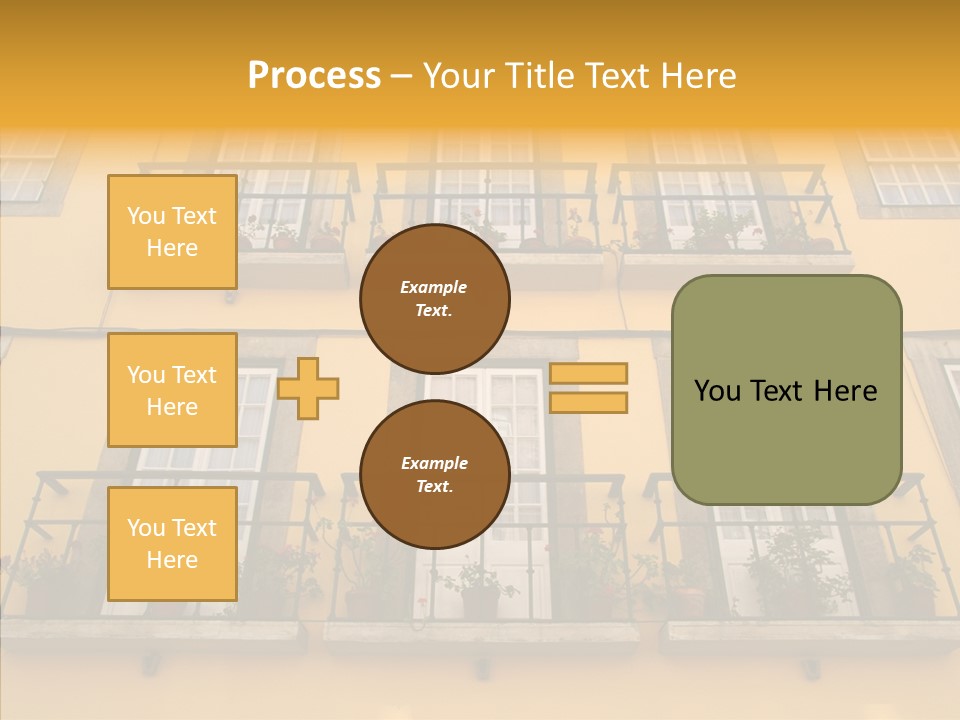 Process – Your Title Text Here

You Text Here

You Text Here

You Text Here

Example Text.

Example Text.

You Text Here